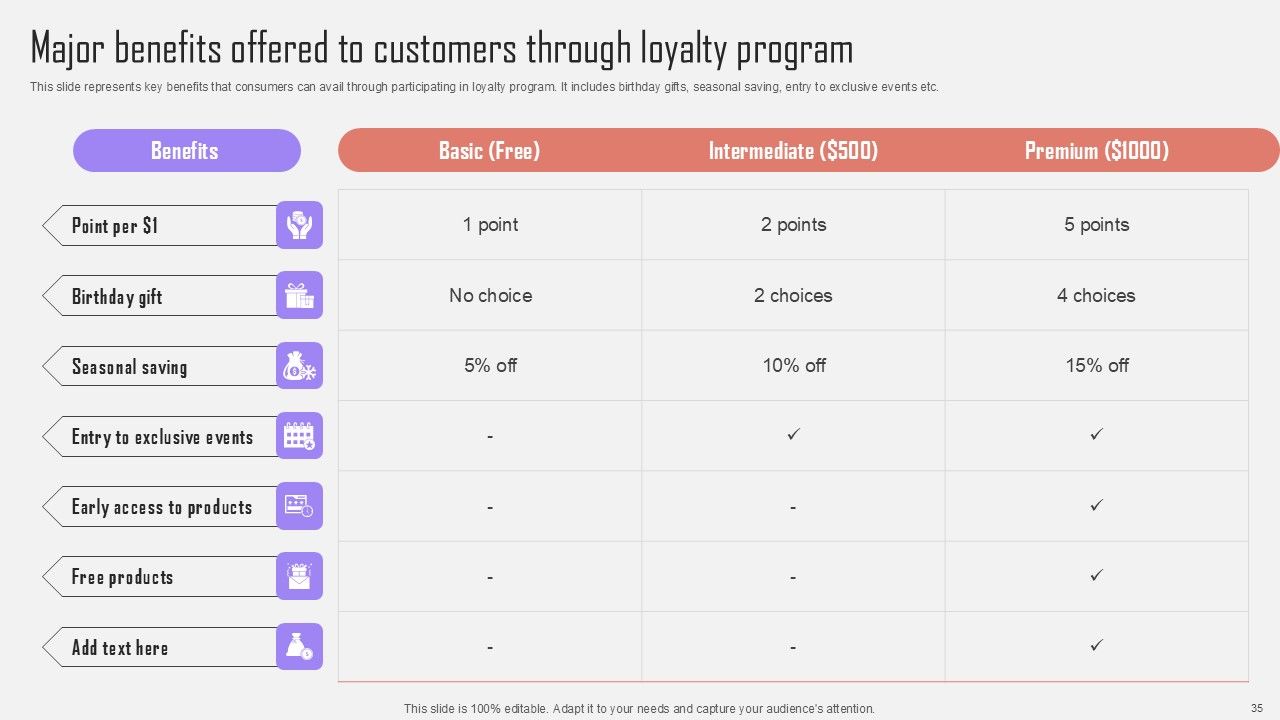 Major benefits offered to customers through loyalty program

This slide represents key benefits that consumers can avail through participating in loyalty program. It includes birthday gifts, seasonal saving, entry to exclusive events etc.

| Benefits | Basic (Free) | Intermediate ($500) | Premium ($1000) |
|---|---|---|---|
| Point per $1 | 1 point | 2 points | 5 points |
| Birthday gift | No choice | 2 choices | 4 choices |
| Seasonal saving | 5% off | 10% off | 15% off |
| Entry to exclusive events | - | ✓ | ✓ |
| Early access to products | - | - | ✓ |
| Free products | - | - | ✓ |
| Add text here | - | - | ✓ |

This slide is 100% editable. Adapt it to your needs and capture your audience's attention.

35